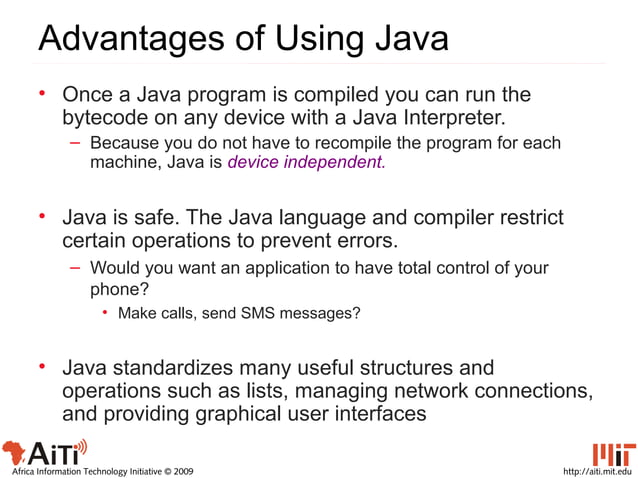 Advantages of Using Java

• Once a Java program is compiled you can run the bytecode on any device with a Java Interpreter.
– Because you do not have to recompile the program for each machine, Java is device independent.

• Java is safe. The Java language and compiler restrict certain operations to prevent errors.
– Would you want an application to have total control of your phone?
• Make calls, send SMS messages?

• Java standardizes many useful structures and operations such as lists, managing network connections, and providing graphical user interfaces

AiTi
Africa Information Technology Initiative © 2009

MIT
http://aiti.mit.edu